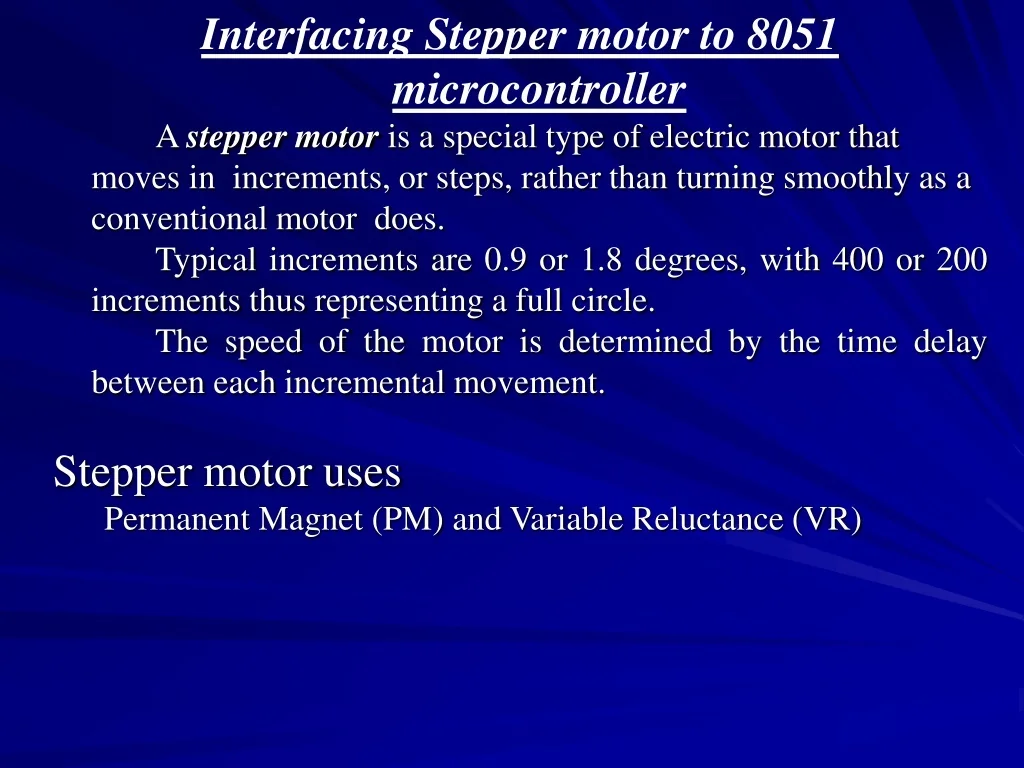 Interfacing Stepper motor to 8051 microcontroller

A stepper motor is a special type of electric motor that moves in increments, or steps, rather than turning smoothly as a conventional motor does.

Typical increments are 0.9 or 1.8 degrees, with 400 or 200 increments thus representing a full circle.

The speed of the motor is determined by the time delay between each incremental movement.

Stepper motor uses

Permanent Magnet (PM) and Variable Reluctance (VR)